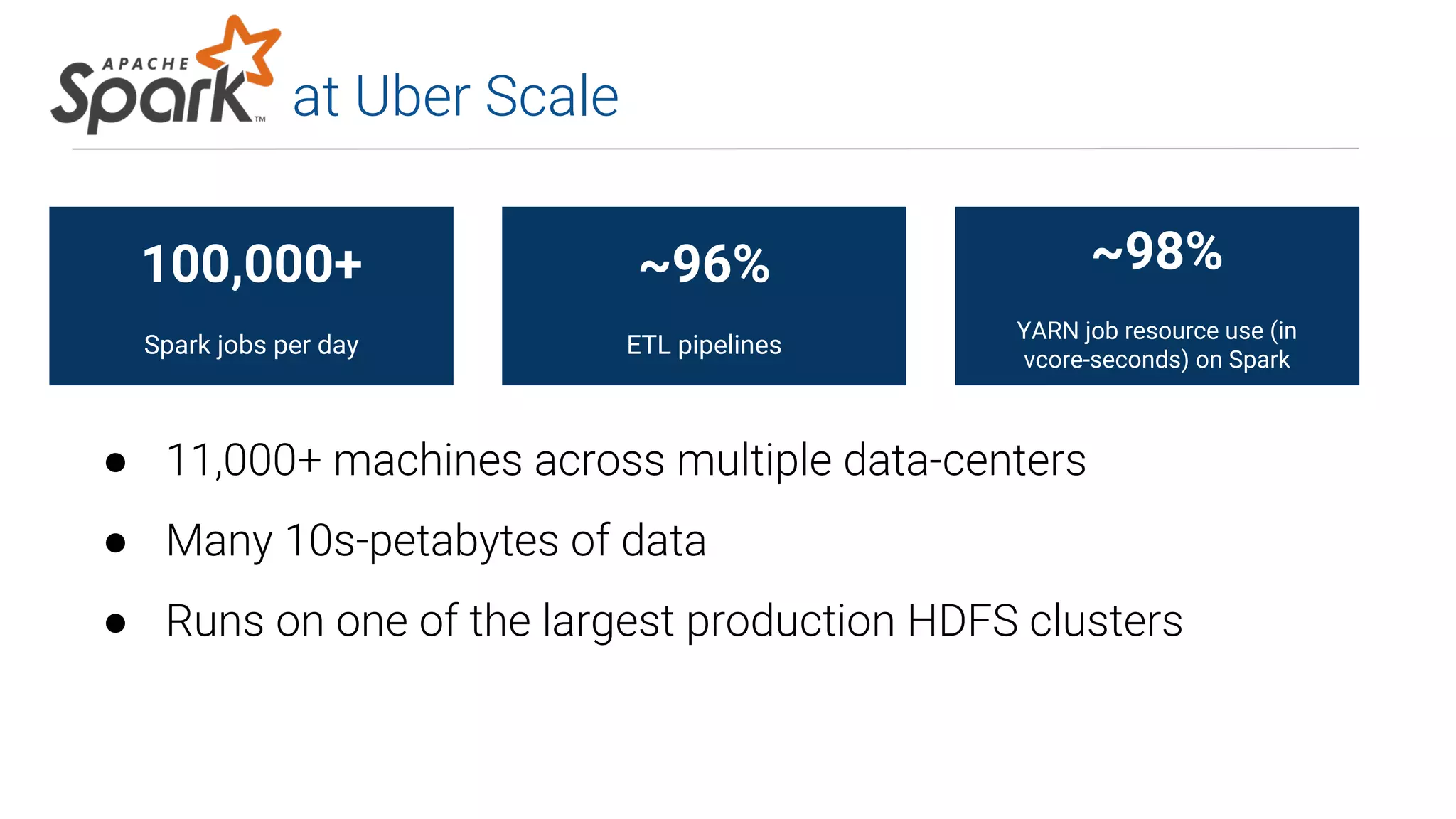 APACHE Spark™ at Uber Scale

100,000+

Spark jobs per day

~96%

ETL pipelines

~98%

YARN job resource use (in vcore-seconds) on Spark

● 11,000+ machines across multiple data-centers
● Many 10s-petabytes of data
● Runs on one of the largest production HDFS clusters